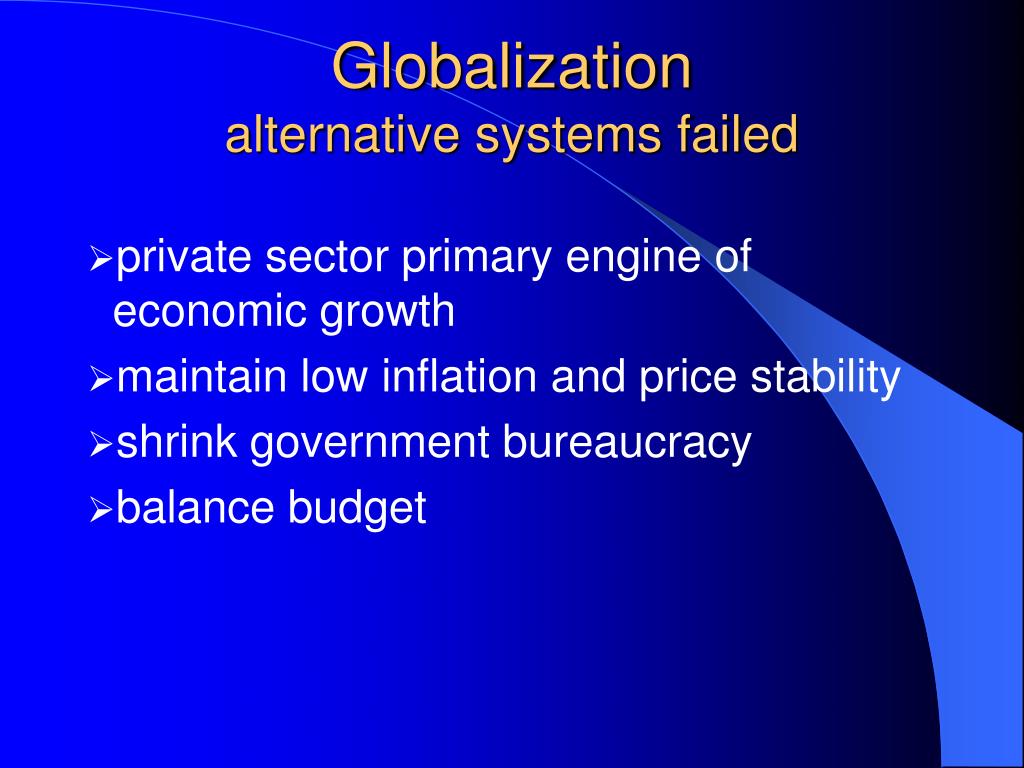 Globalization
alternative systems failed

➢private sector primary engine of economic growth
➢maintain low inflation and price stability
➢shrink government bureaucracy
➢balance budget